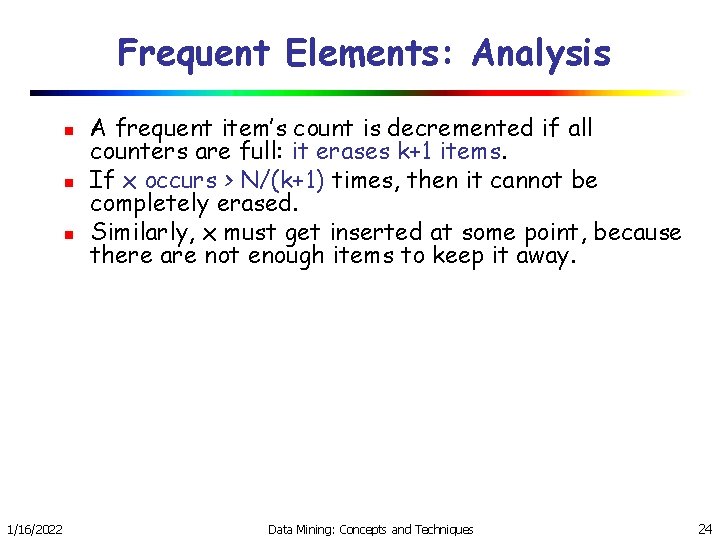 Frequent Elements: Analysis

- A frequent item's count is decremented if all counters are full: it erases k+1 items.
- If x occurs > N/(k+1) times, then it cannot be completely erased.
- Similarly, x must get inserted at some point, because there are not enough items to keep it away.

1/16/2022 Data Mining: Concepts and Techniques 24